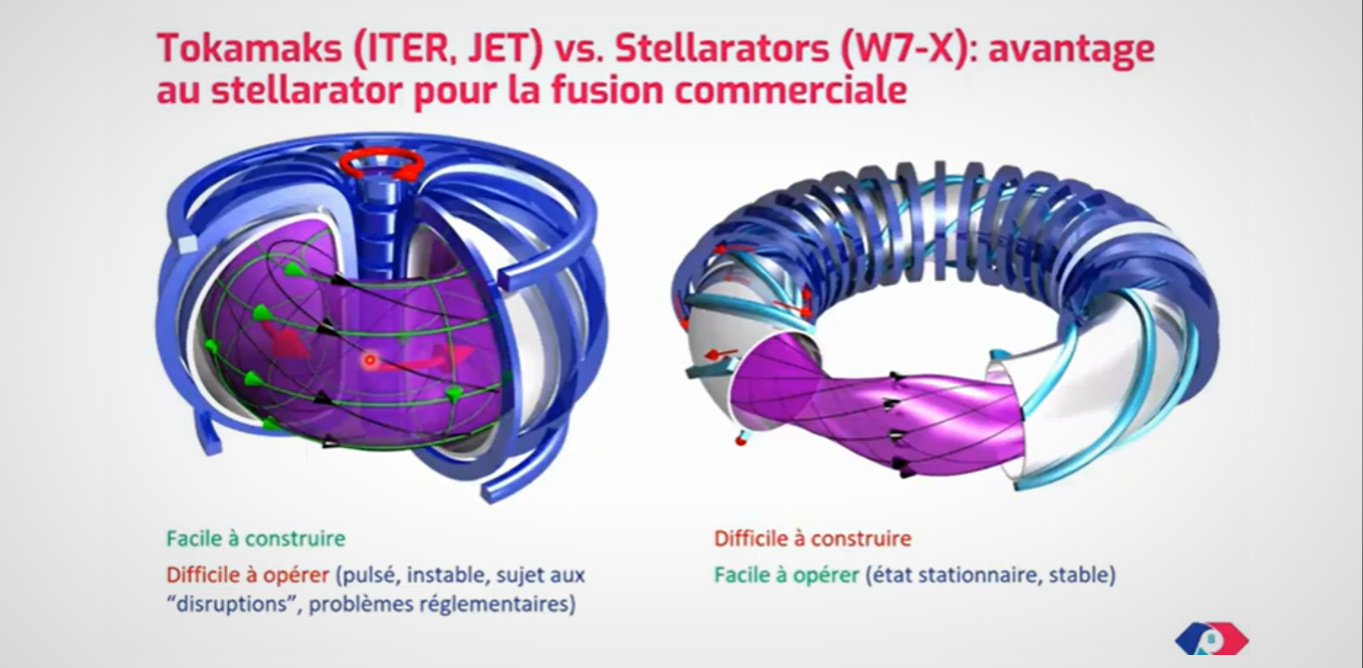 Tokamaks (ITER, JET) vs. Stellarators (W7-X): avantage au stellarator pour la fusion commerciale

Facile à construire

Difficile à opérer (pulsé, instable, sujet aux "disruptions", problèmes réglementaires)

Difficile à construire

Facile à opérer (état stationnaire, stable)